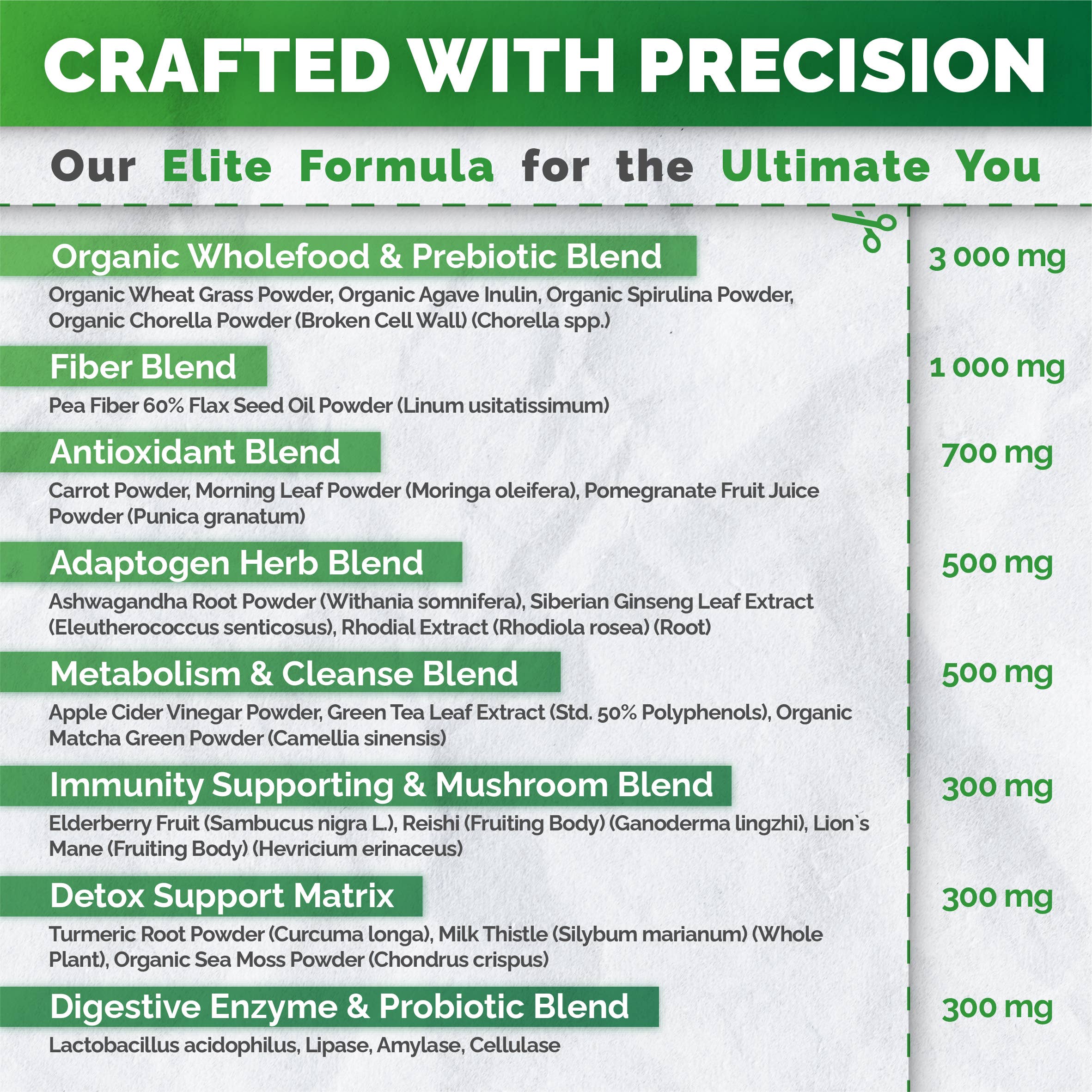 CRAFTED WITH PRECISION

Our Elite Formula for the Ultimate You

Organic Wholefood & Prebiotic Blend
3 000 mg
Organic Wheat Grass Powder, Organic Agave Inulin, Organic Spirulina Powder, Organic Chorella Powder (Broken Cell Wall) (Chorella spp.)

Fiber Blend
1 000 mg
Pea Fiber 60% Flax Seed Oil Powder (Linum usitatissimum)

Antioxidant Blend
700 mg
Carrot Powder, Morning Leaf Powder (Moringa oleifera), Pomegranate Fruit Juice Powder (Punica granatum)

Adaptogen Herb Blend
500 mg
Ashwagandha Root Powder (Withania somnifera), Siberian Ginseng Leaf Extract (Eleutherococcus senticosus), Rhodial Extract (Rhodiola rosea) (Root)

Metabolism & Cleanse Blend
500 mg
Apple Cider Vinegar Powder, Green Tea Leaf Extract (Std. 50% Polyphenols), Organic Matcha Green Powder (Camellia sinensis)

Immunity Supporting & Mushroom Blend
300 mg
Elderberry Fruit (Sambucus nigra L.), Reishi (Fruiting Body) (Ganoderma lingzhi), Lion`s Mane (Fruiting Body) (Hevricium erinaceus)

Detox Support Matrix
300 mg
Turmeric Root Powder (Curcuma longa), Milk Thistle (Silybum marianum) (Whole Plant), Organic Sea Moss Powder (Chondrus crispus)

Digestive Enzyme & Probiotic Blend
300 mg
Lactobacillus acidophilus, Lipase, Amylase, Cellulase